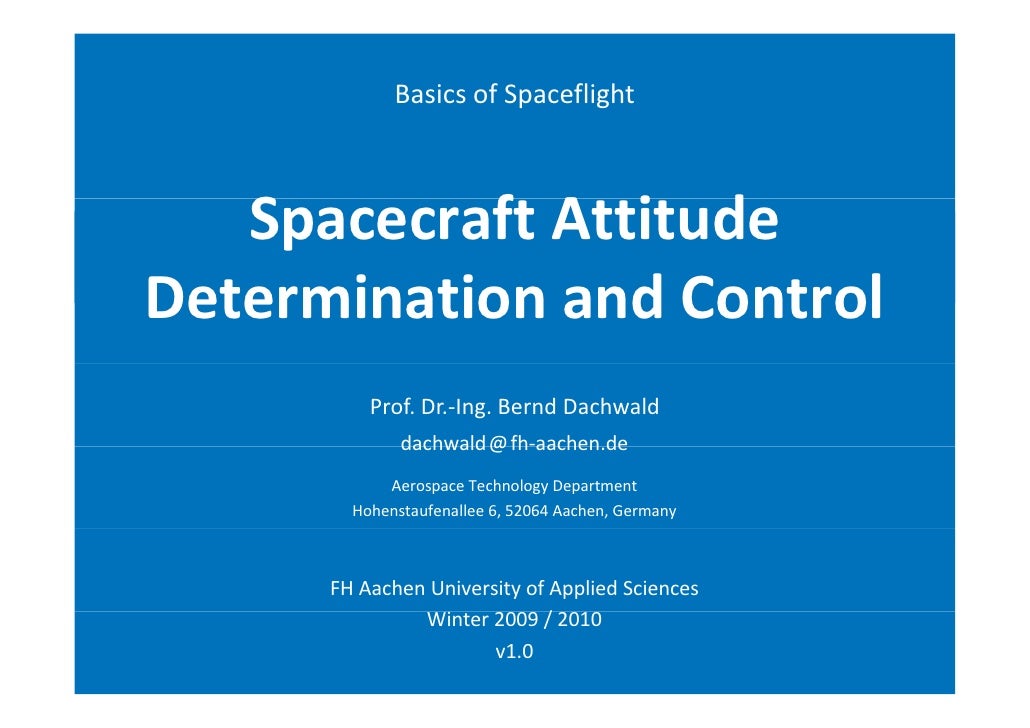 Basics of Spaceflight

Spacecraft Attitude Determination and Control

Prof. Dr.-Ing. Bernd Dachwald
dachwald@fh-aachen.de

Aerospace Technology Department
Hohenstaufenallee 6, 52064 Aachen, Germany

FH Aachen University of Applied Sciences
Winter 2009 / 2010
v1.0